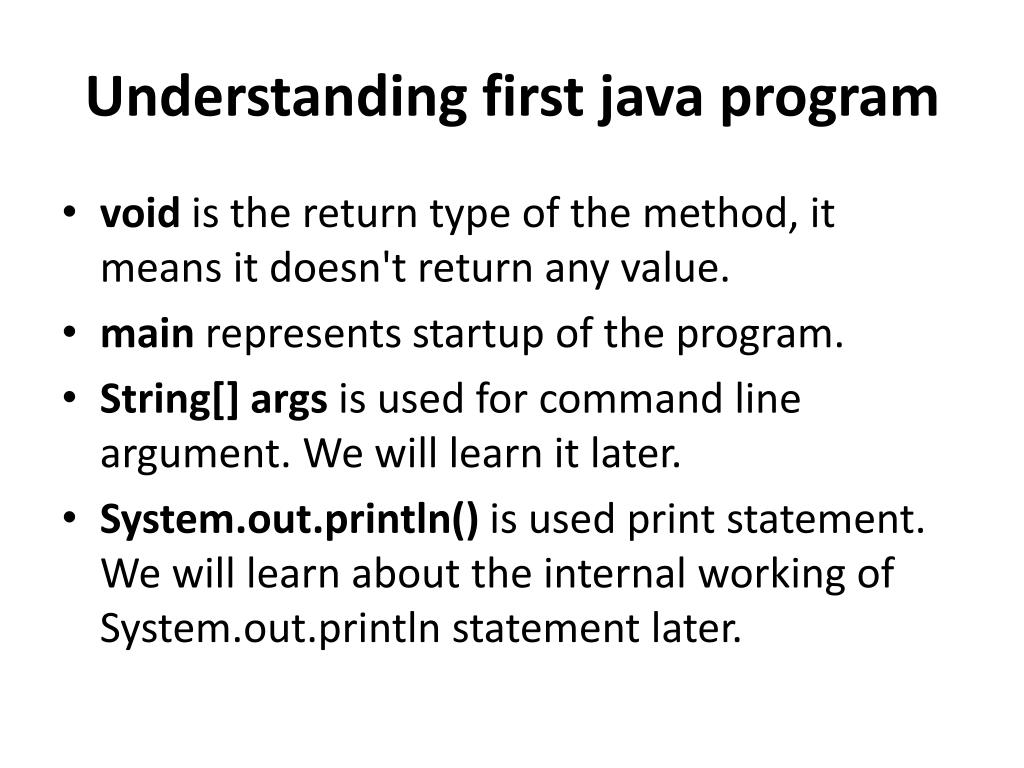 Understanding first java program

• void is the return type of the method, it means it doesn't return any value.
• main represents startup of the program.
• String[] args is used for command line argument. We will learn it later.
• System.out.println() is used print statement. We will learn about the internal working of System.out.println statement later.